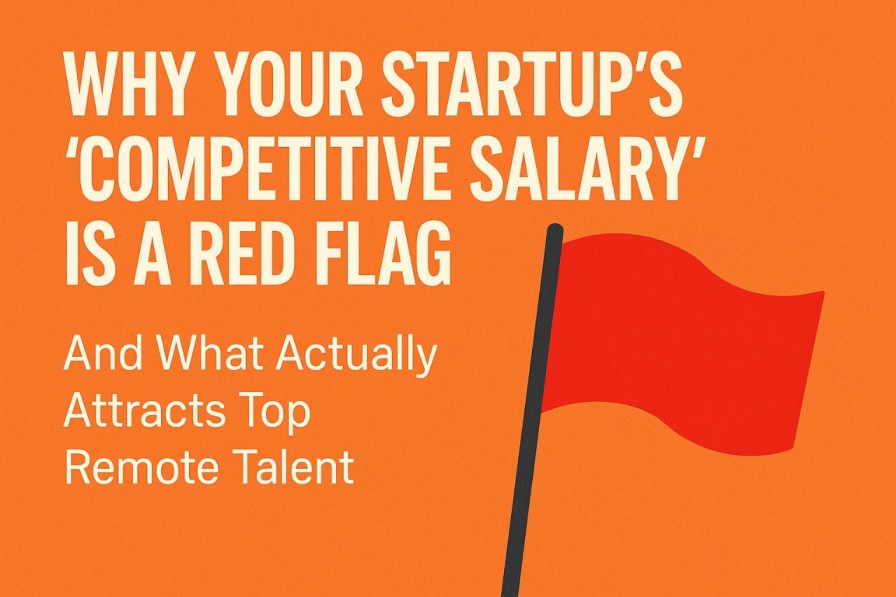 WHY YOUR STARTUP'S 'COMPETITIVE SALARY' IS A RED FLAG

And What Actually Attracts Top Remote Talent